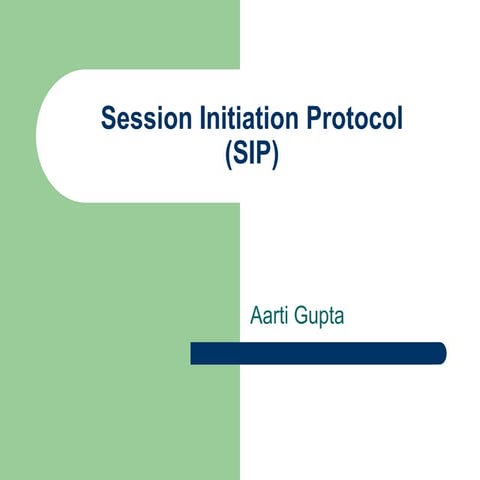 Session Initiation Protocol (SIP)

Aarti Gupta